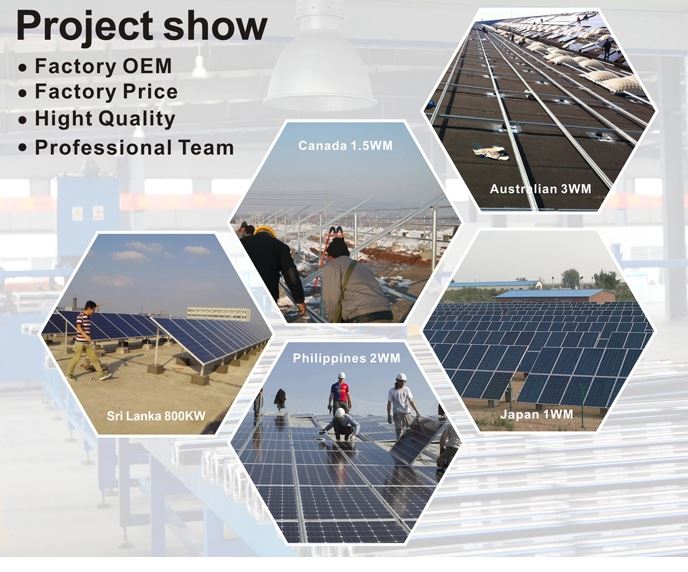 Project show

• Factory OEM
• Factory Price
• Hight Quality
• Professional Team

Canada 1.5WM

Australian 3WM

Sri Lanka 800KW

Philippines 2WM

Japan 1WM